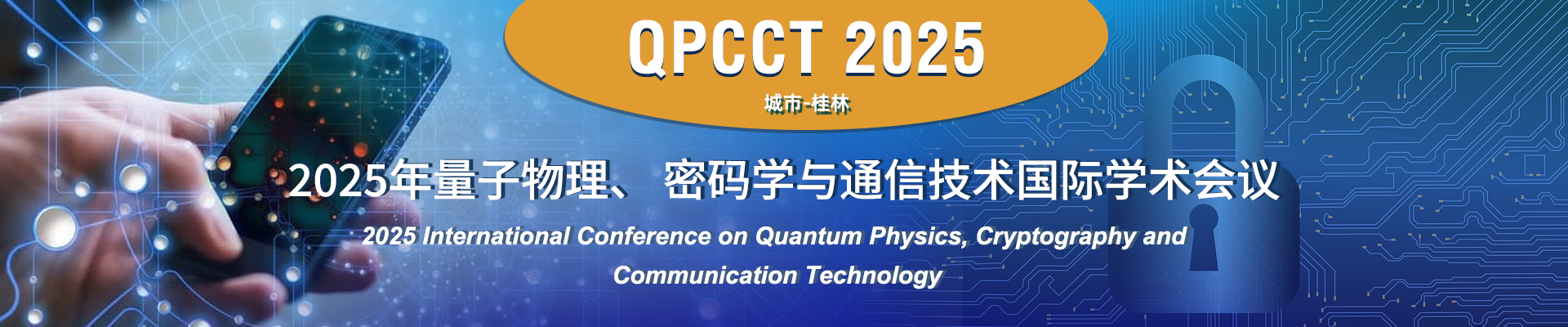 QPCCT 2025

城市-桂林

2025年量子物理、 密码学与通信技术国际学术会议

2025 International Conference on Quantum Physics, Cryptography and Communication Technology